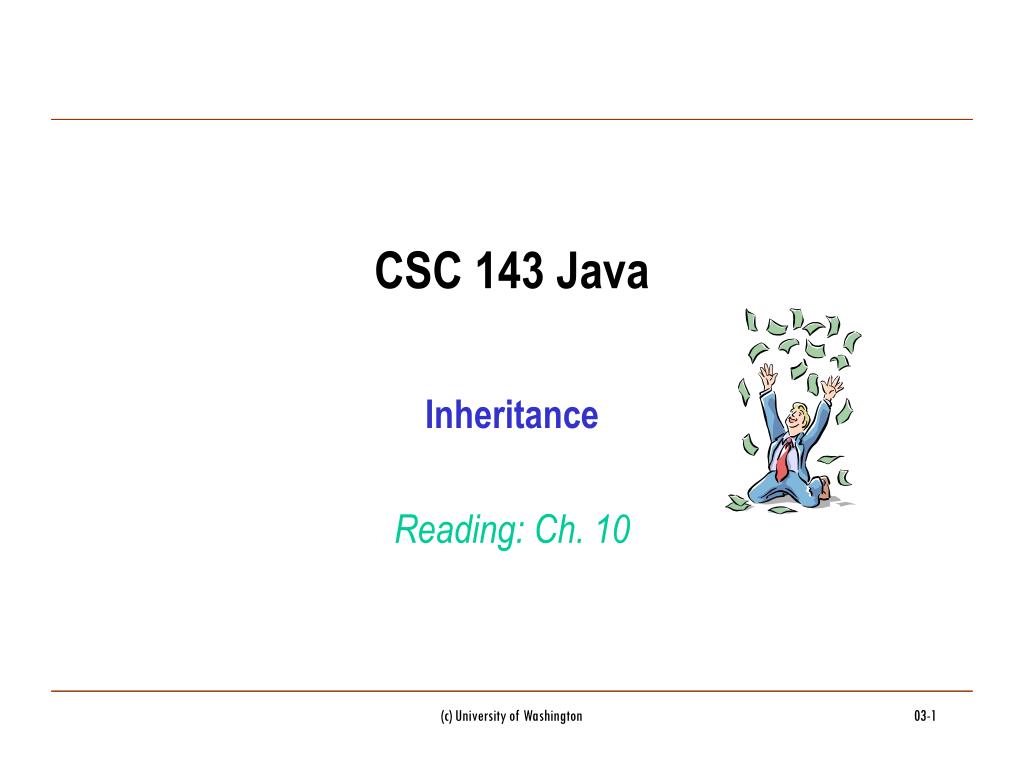 CSC 143 Java

Inheritance

Reading: Ch. 10

(c) University of Washington

03-1